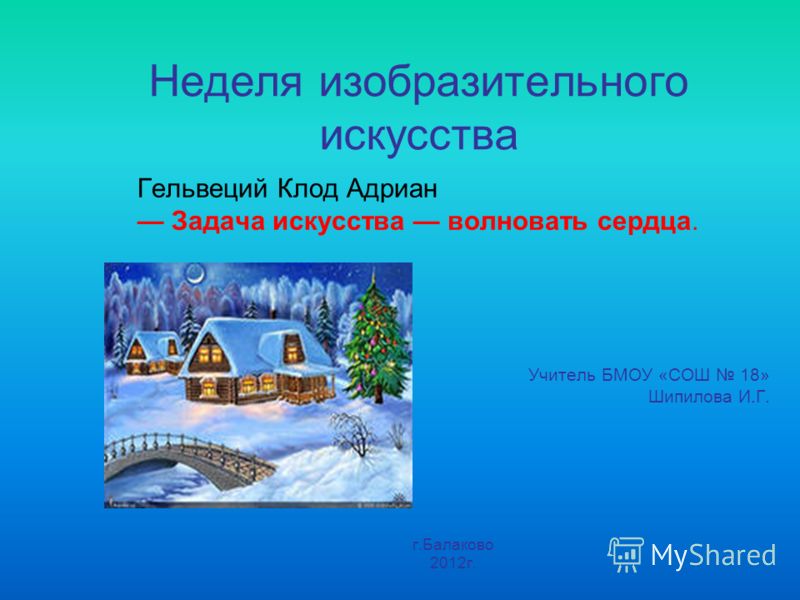 Неделя изобразительного искусства

Гельвеций Клод Адриан
— Задача искусства — волновать сердца.

Учитель БМОУ «СОШ № 18»
Шипилова И.Г.

г.Балаково
2012г

MyShared